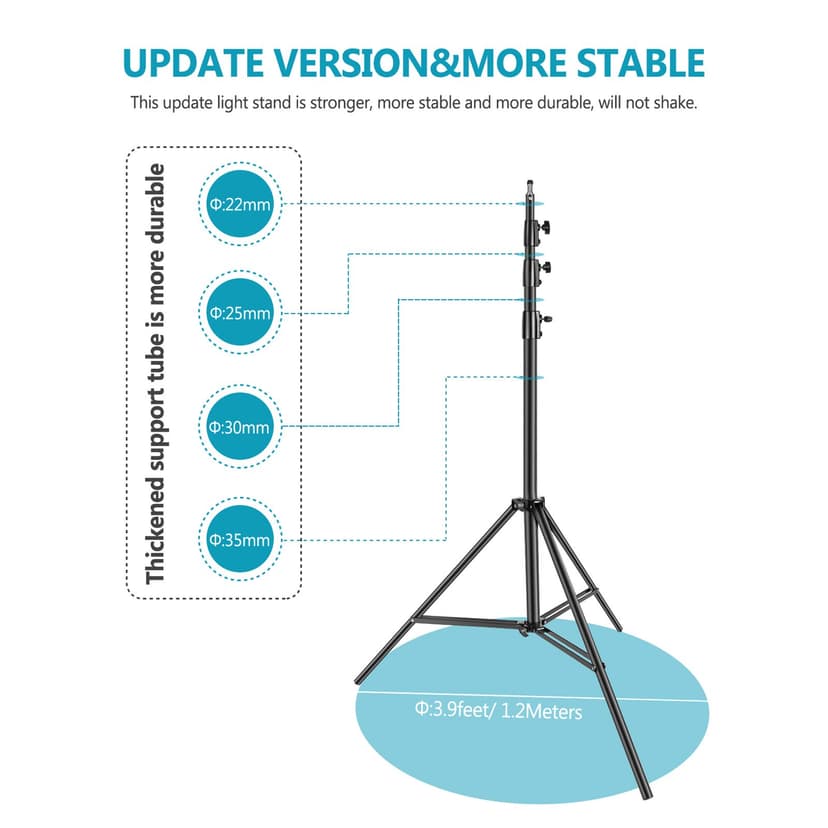 UPDATE VERSION&MORE STABLE

This update light stand is stronger, more stable and more durable, will not shake.

Thickened support tube is more durable

Φ:22mm

Φ:25mm

Φ:30mm

Φ:35mm

Φ:3.9feet/ 1.2Meters